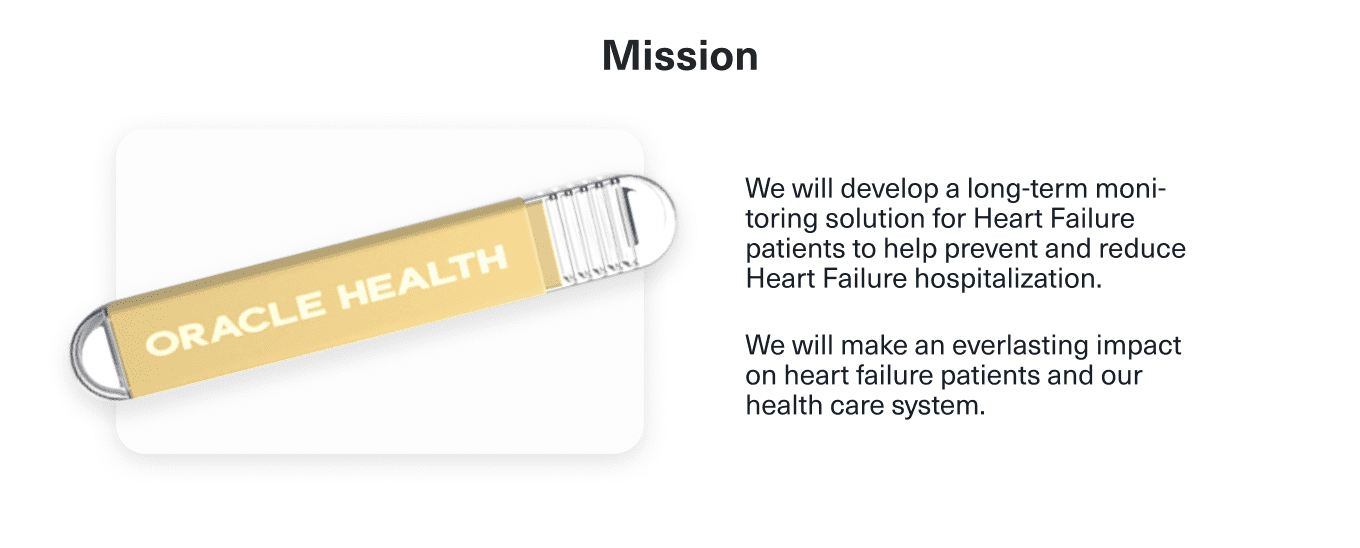 Mission

ORACLE HEALTH

We will develop a long-term monitoring solution for Heart Failure patients to help prevent and reduce Heart Failure hospitalization.

We will make an everlasting impact on heart failure patients and our health care system.